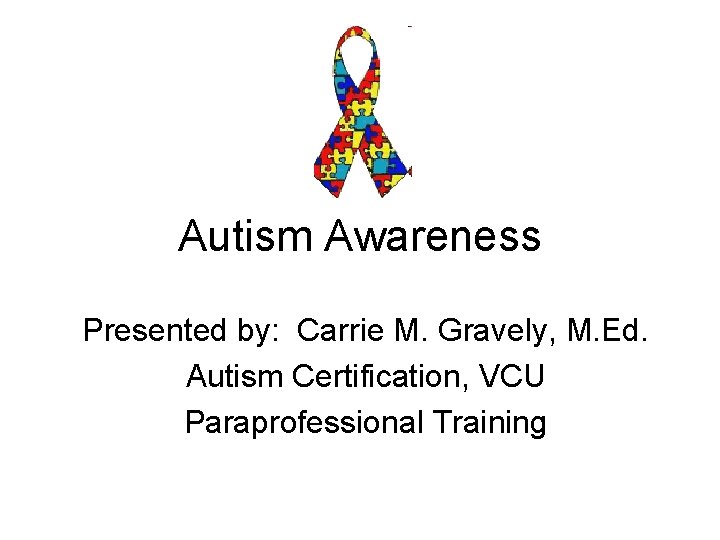 Autism Awareness

Presented by: Carrie M. Gravely, M.Ed.
Autism Certification, VCU
Paraprofessional Training